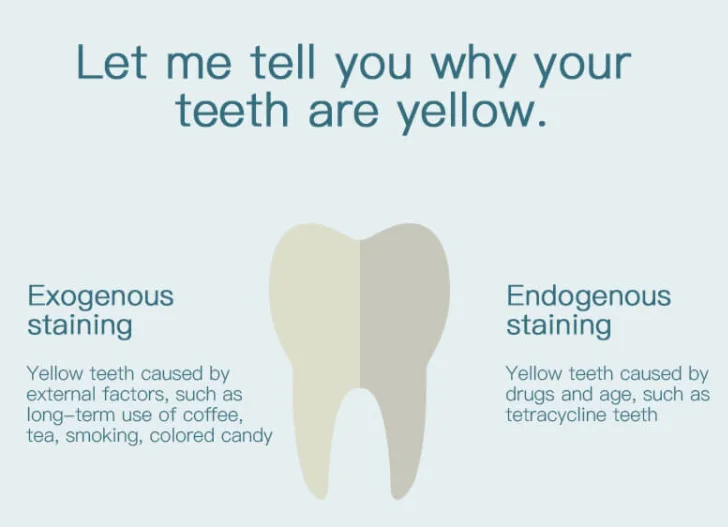 Let me tell you why your teeth are yellow.

Exogenous staining

Yellow teeth caused by external factors, such as long-term use of coffee, tea, smoking, colored candy

Endogenous staining

Yellow teeth caused by drugs and age, such as tetracycline teeth